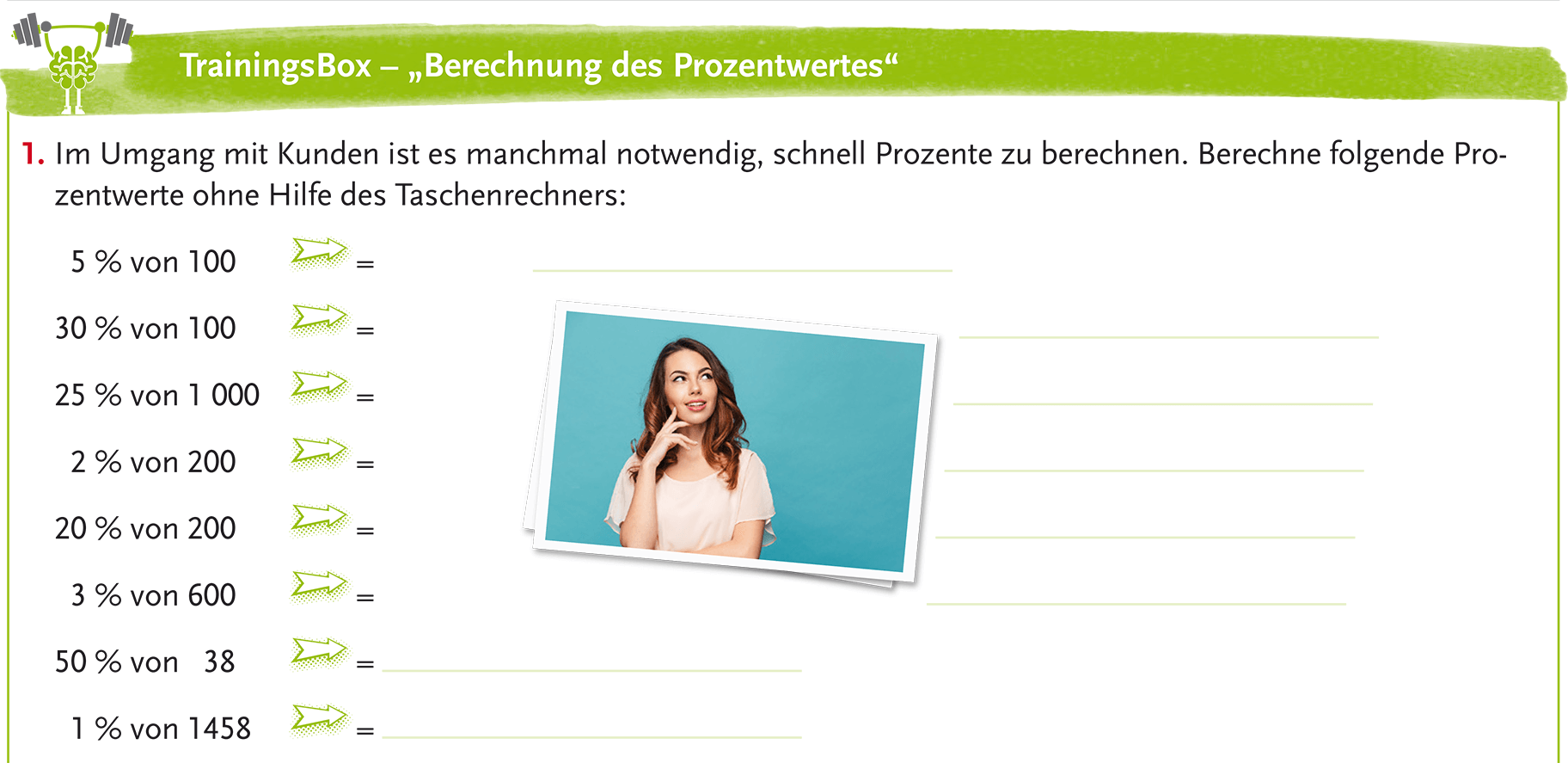 TrainingsBox – „Berechnung des Prozentwertes“

1. Im Umgang mit Kunden ist es manchmal notwendig, schnell Prozente zu berechnen. Berechne folgende Prozentwerte ohne Hilfe des Taschenrechners:

5 % von 100 =

30 % von 100 =

25 % von 1 000 =

2 % von 200 =

20 % von 200 =

3 % von 600 =

50 % von 38 =

1 % von 1458 =